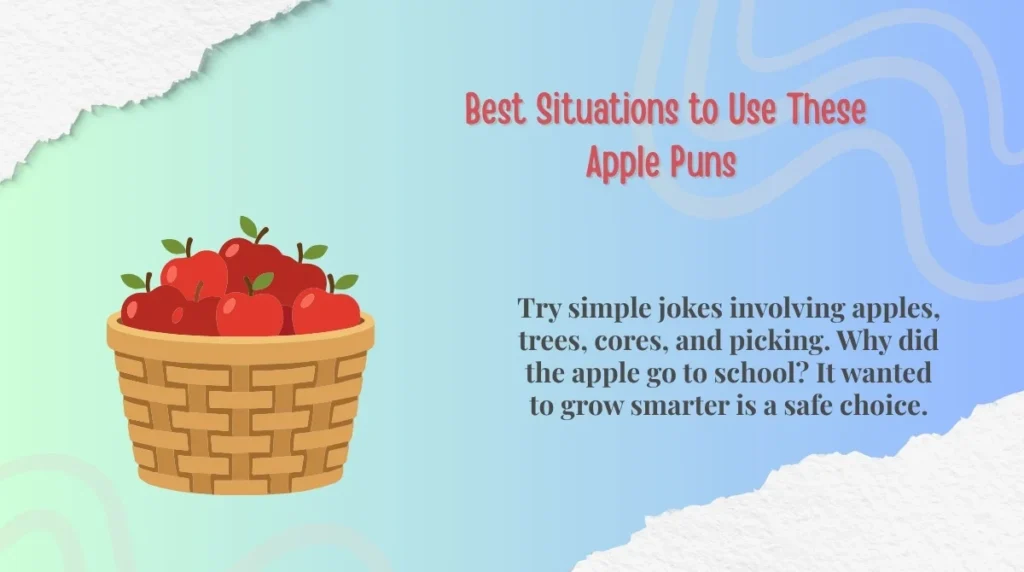 Best Situations to Use These Apple Puns

Try simple jokes involving apples, trees, cores, and picking. Why did the apple go to school? It wanted to grow smarter is a safe choice.